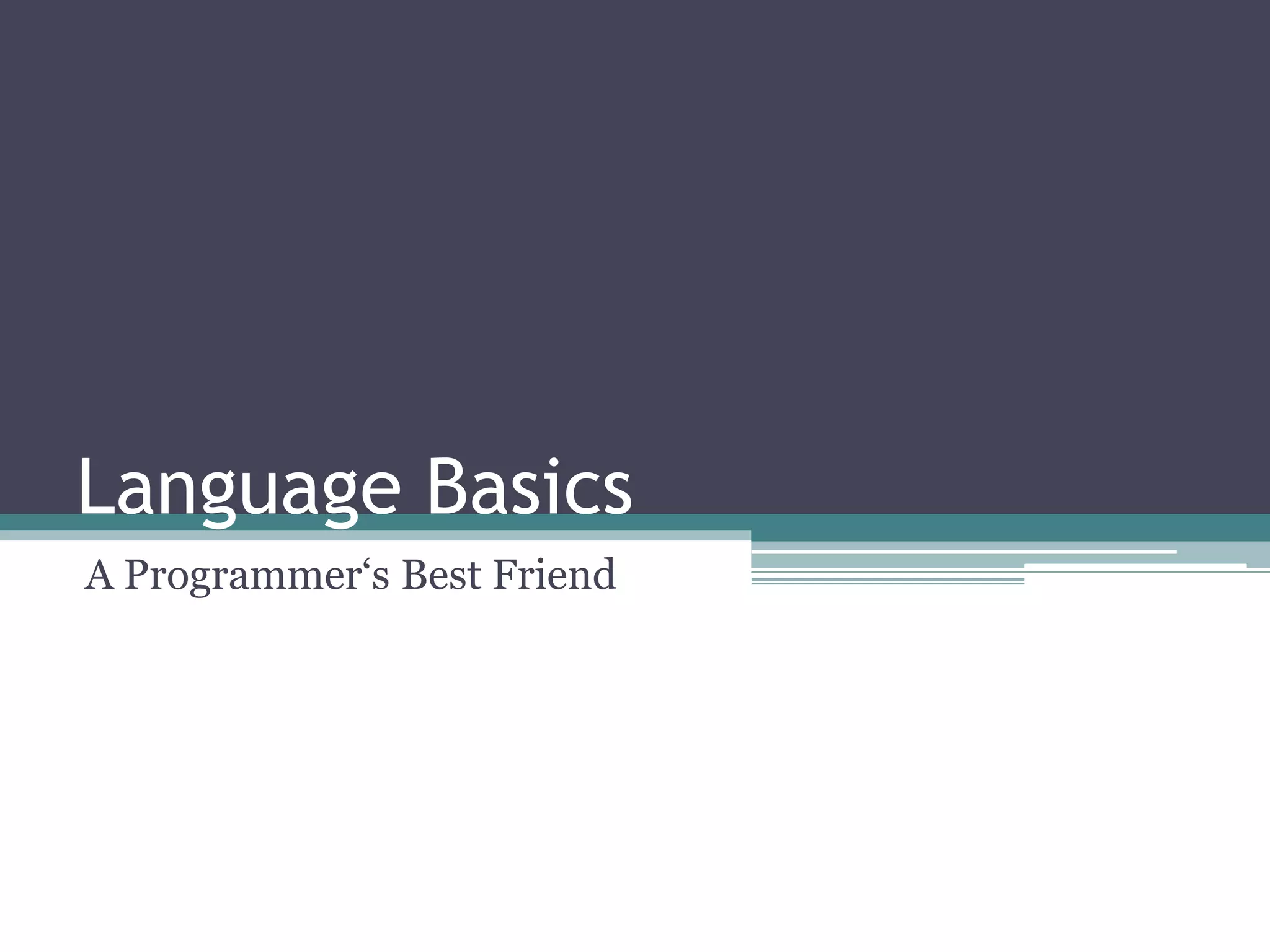 Language Basics

A Programmer‘s Best Friend